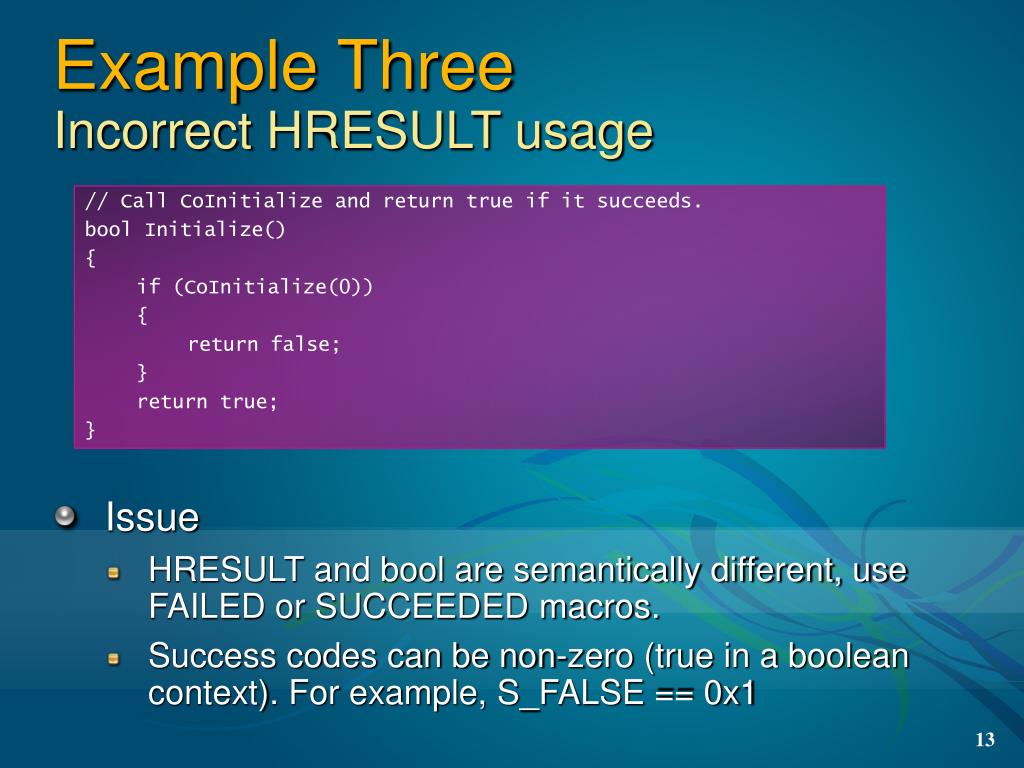 Example Three
Incorrect HRESULT usage

// Call CoInitialize and return true if it succeeds.
bool Initialize()
{
    if (CoInitialize(0))
    {
        return false;
    }
    return true;
}

Issue

HRESULT and bool are semantically different, use FAILED or SUCCEEDED macros.

Success codes can be non-zero (true in a boolean context). For example, S_FALSE == 0x1

13